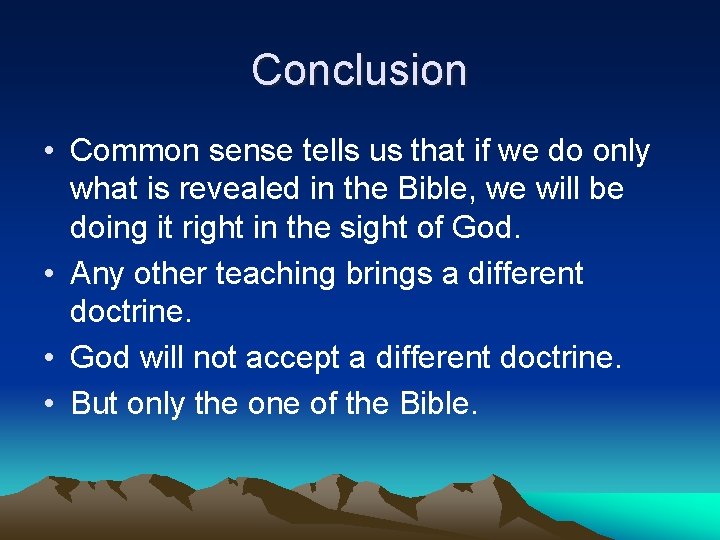 Conclusion

• Common sense tells us that if we do only what is revealed in the Bible, we will be doing it right in the sight of God.
• Any other teaching brings a different doctrine.
• God will not accept a different doctrine.
• But only the one of the Bible.